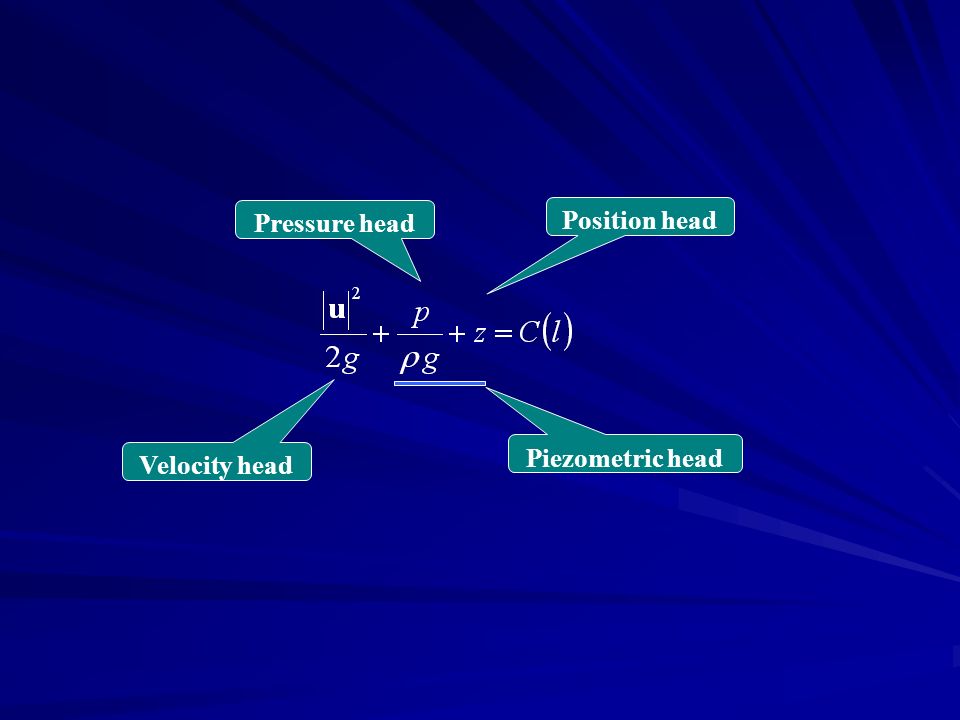 Pressure head

Position head

$\frac{|\mathbf{u}|^2}{2g} + \frac{p}{\rho g} + z = C(l)$

Velocity head

Piezometric head